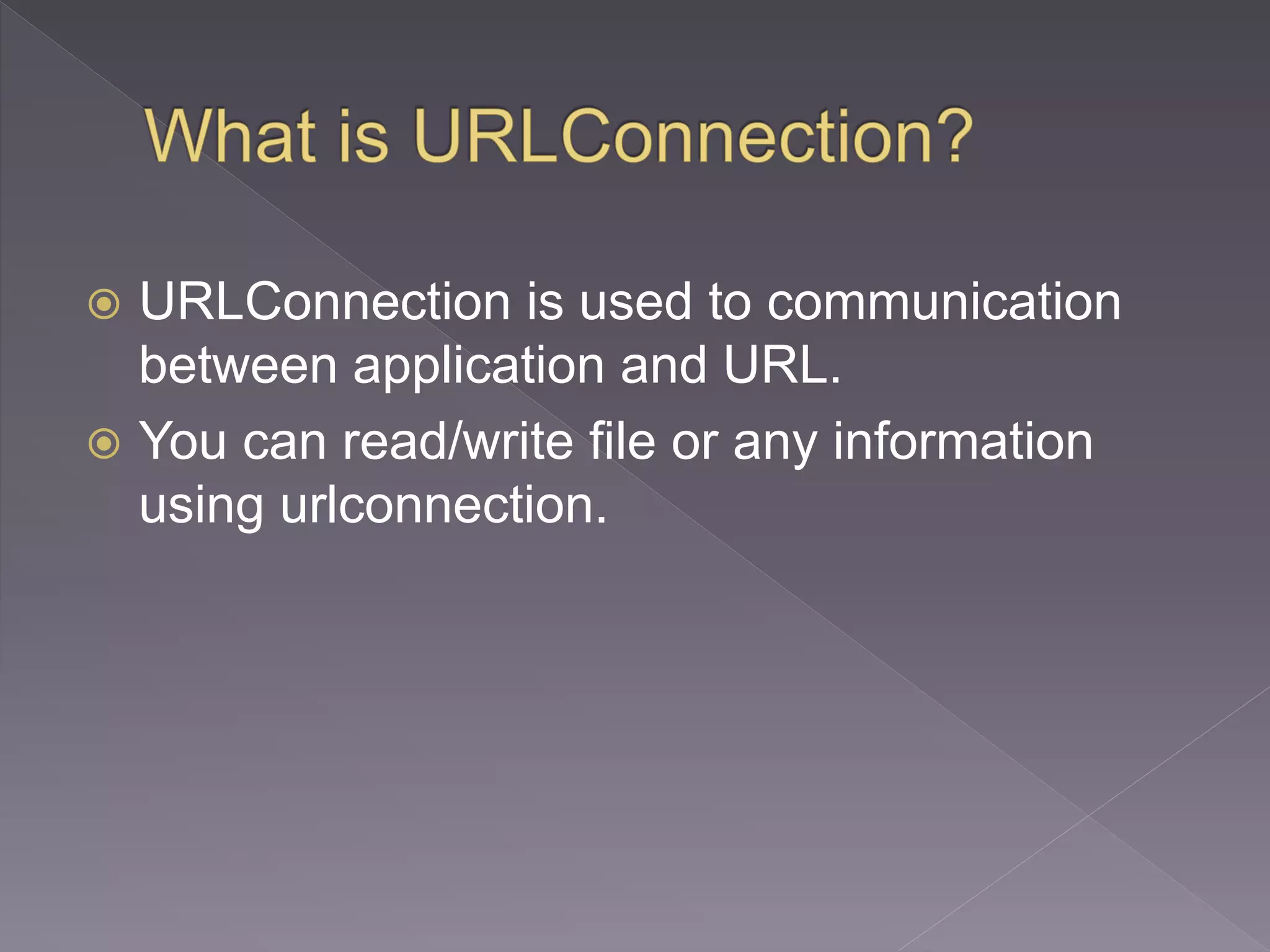 What is URLConnection?

URLConnection is used to communication between application and URL.

You can read/write file or any information using urlconnection.